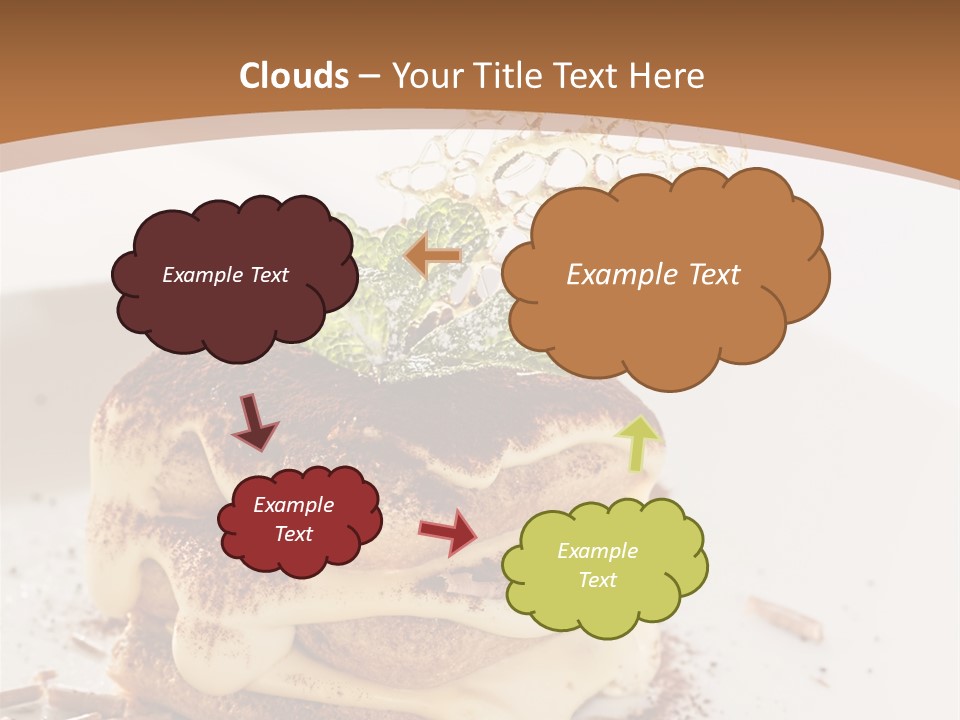 Clouds – Your Title Text Here

Example Text

Example Text

Example Text

Example Text